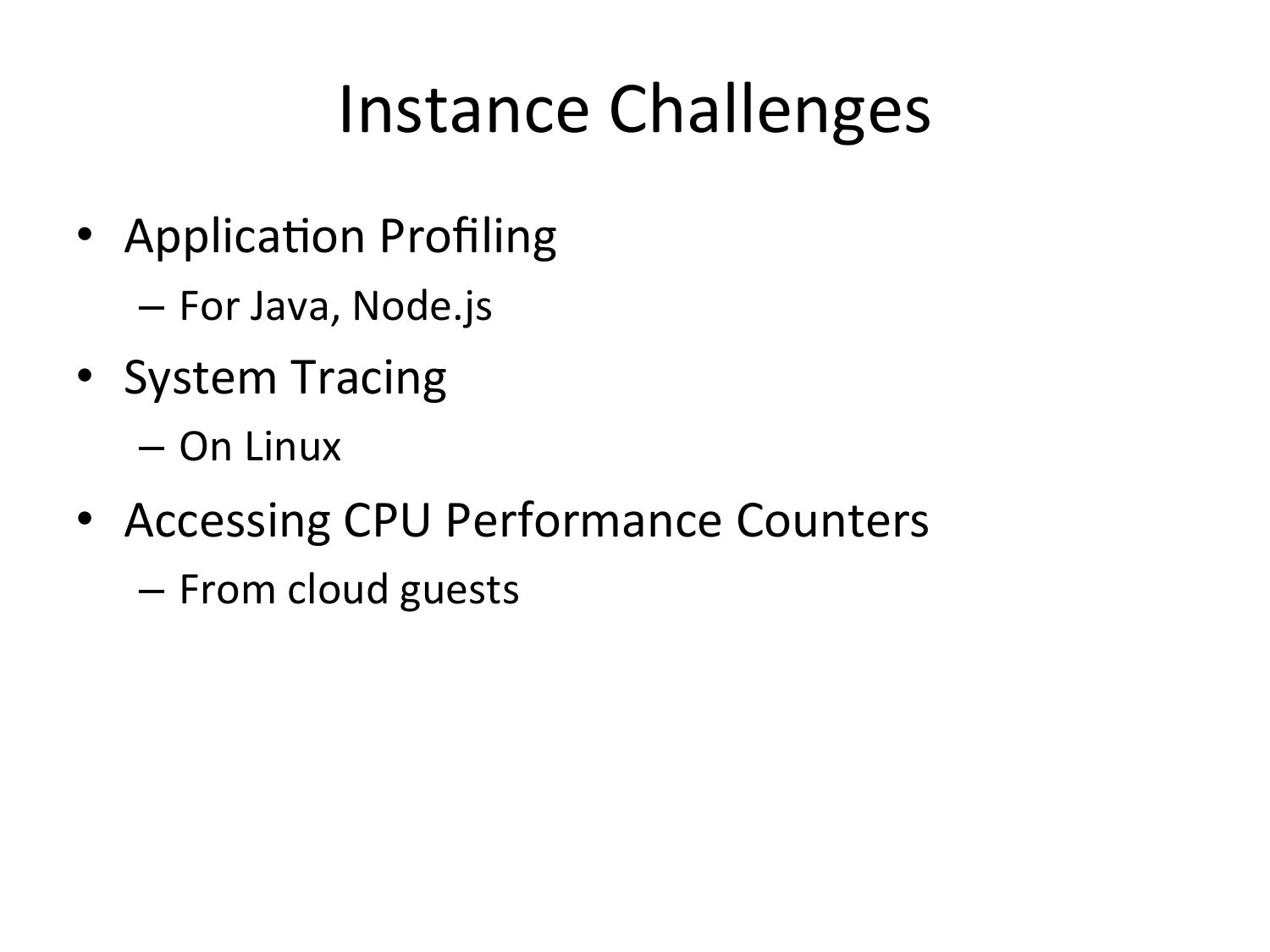 Instance Challenges

• Application Profiling
– For Java, Node.js

• System Tracing
– On Linux

• Accessing CPU Performance Counters
– From cloud guests